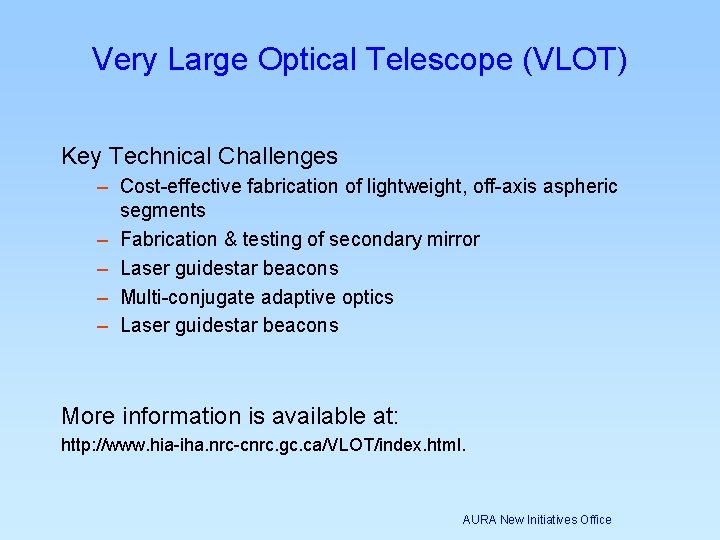 Very Large Optical Telescope (VLOT)

Key Technical Challenges
– Cost-effective fabrication of lightweight, off-axis aspheric segments
– Fabrication & testing of secondary mirror
– Laser guidestar beacons
– Multi-conjugate adaptive optics
– Laser guidestar beacons

More information is available at:
http://www.hia-iha.nrc-cnrc.gc.ca/VLOT/index.html.

AURA New Initiatives Office